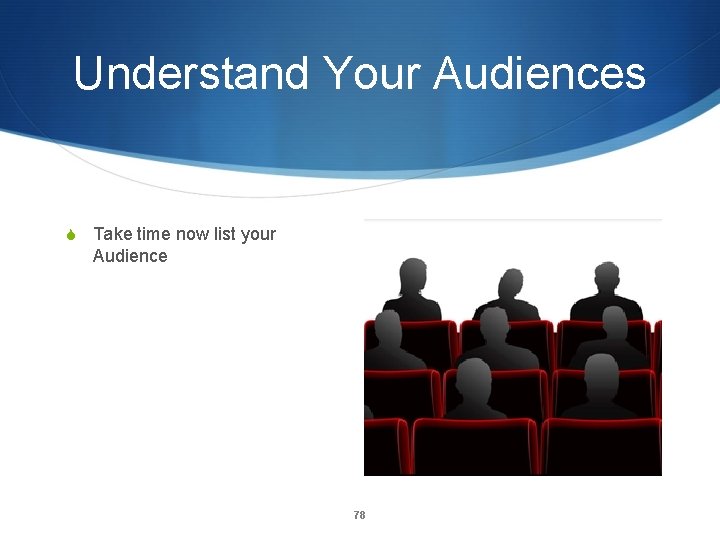 Understand Your Audiences

• Take time now list your Audience

78